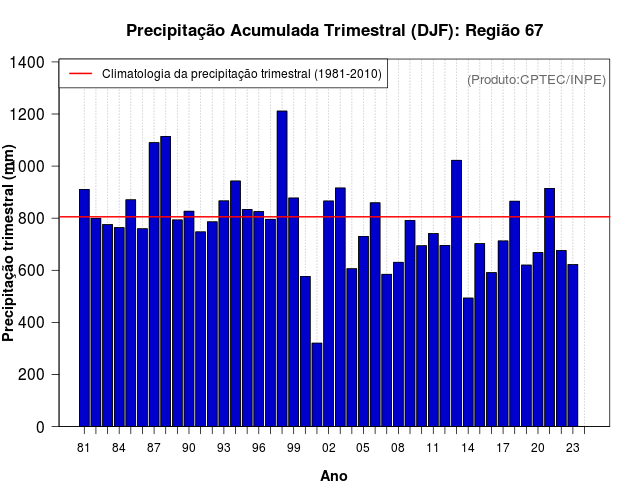 Precipitação Acumulada Trimestral (DJF): Região 67

Climatologia da precipitação trimestral (1981-2010)

(Produto:CPTEC/INPE)

Precipitação trimestral (mm)

1400
1200
1000
800
600
400
200
0

81 84 87 90 93 96 99 02 05 08 11 14 17 20 23

Ano